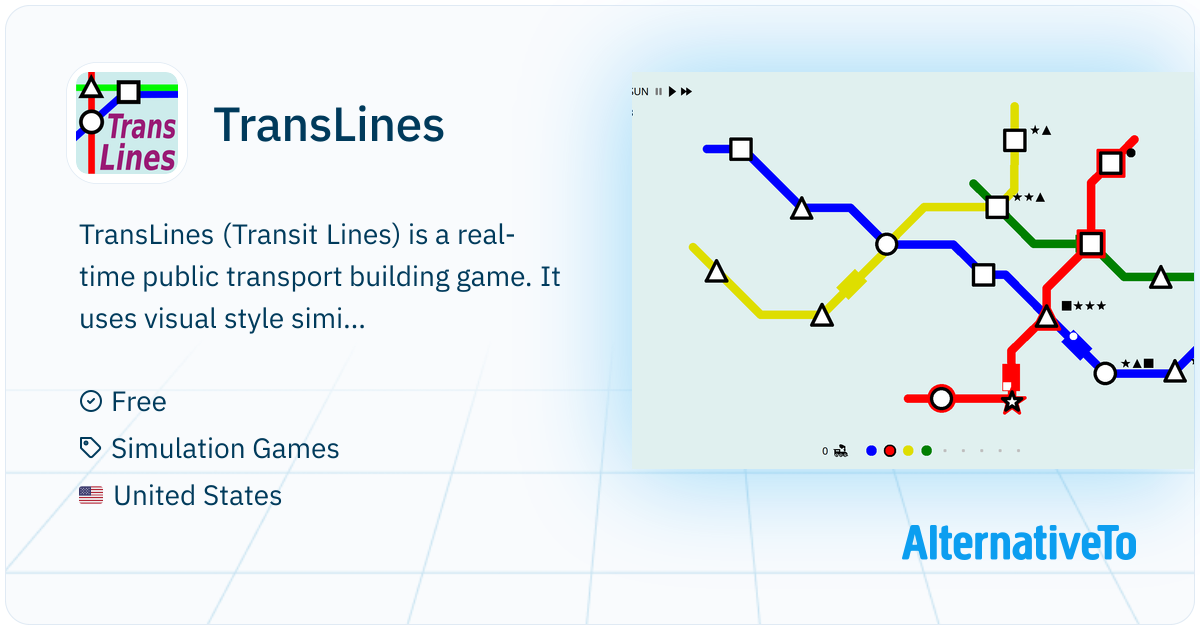 Trans Lines

TransLines

TransLines (Transit Lines) is a real-time public transport building game. It uses visual style simi...

Free

Simulation Games

United States

SUN

0

AlternativeTo